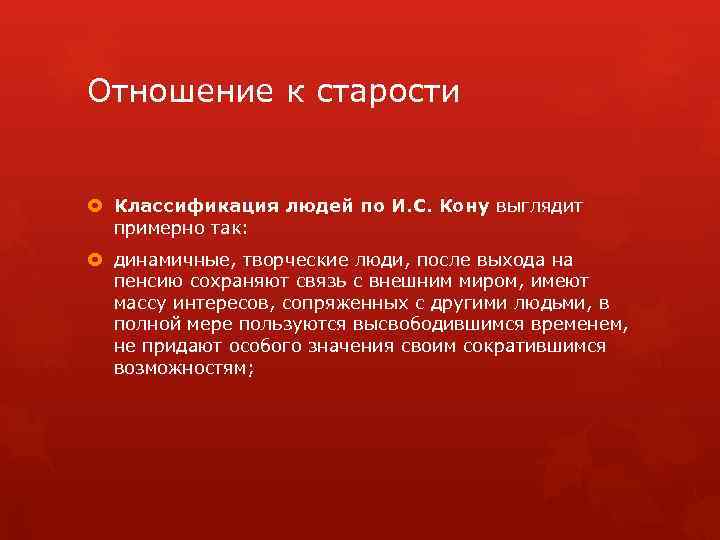 Отношение к старости

Классификация людей по И.С. Кону выглядит примерно так:

динамичные, творческие люди, после выхода на пенсию сохраняют связь с внешним миром, имеют массу интересов, сопряженных с другими людьми, в полной мере пользуются высвободившимся временем, не придают особого значения своим сократившимся возможностям;